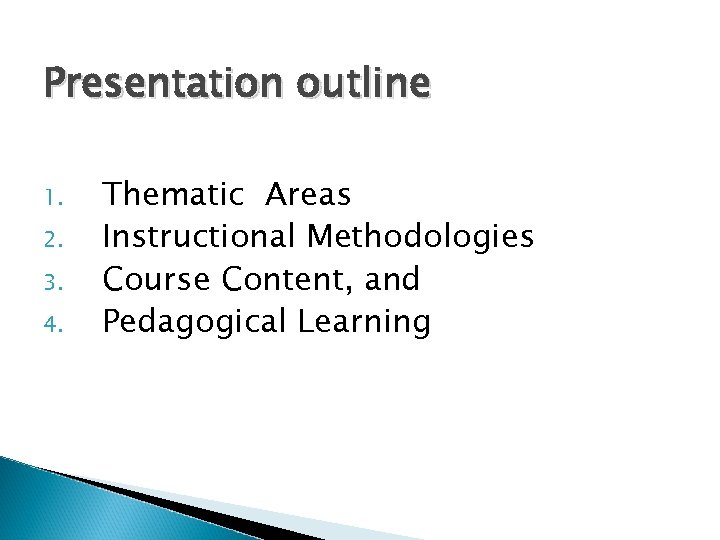 Presentation outline

1. Thematic Areas
2. Instructional Methodologies
3. Course Content, and
4. Pedagogical Learning